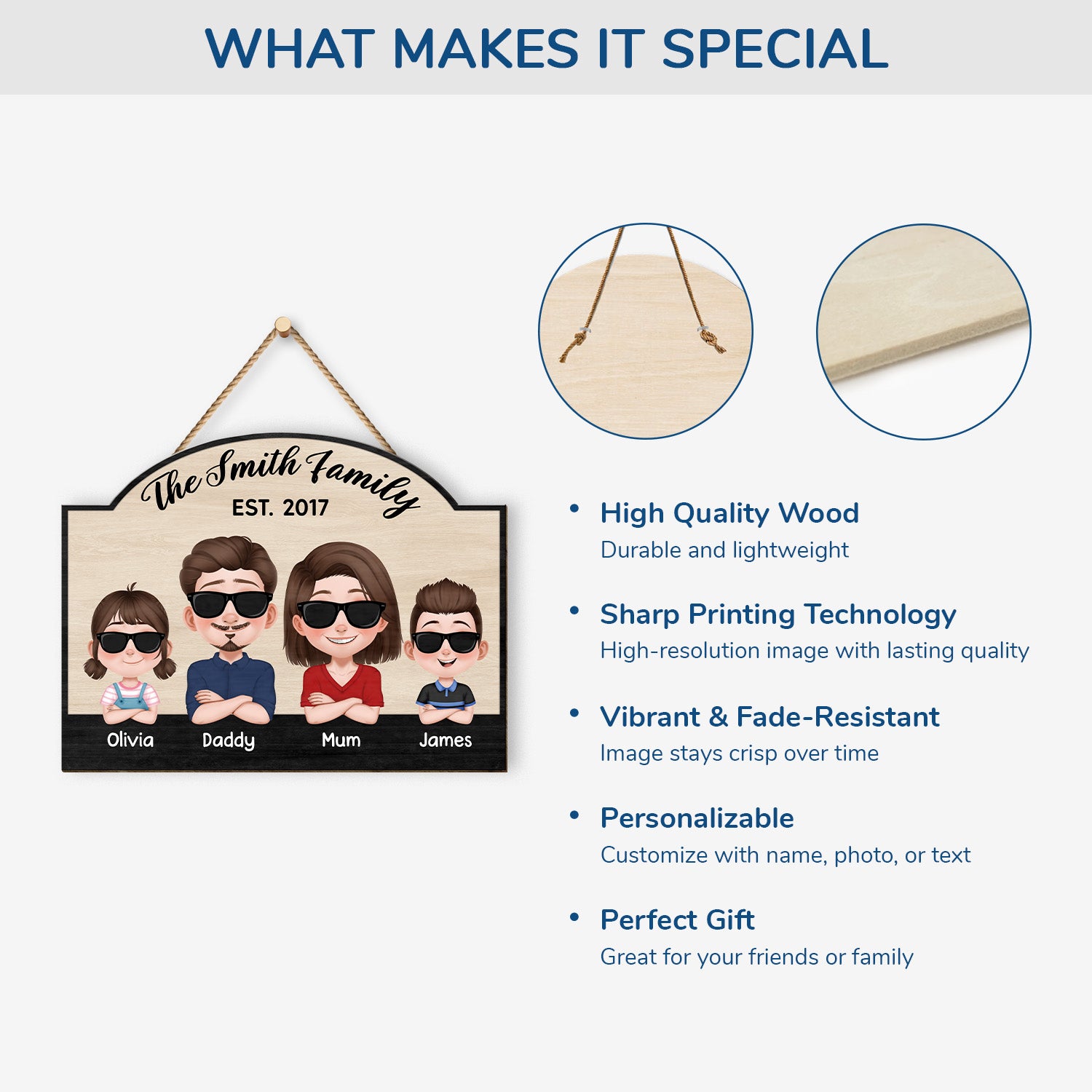 WHAT MAKES IT SPECIAL

The Smith Family
EST. 2017

Olivia
Daddy
Mum
James

• High Quality Wood
Durable and lightweight

• Sharp Printing Technology
High-resolution image with lasting quality

• Vibrant & Fade-Resistant
Image stays crisp over time

• Personalizable
Customize with name, photo, or text

• Perfect Gift
Great for your friends or family